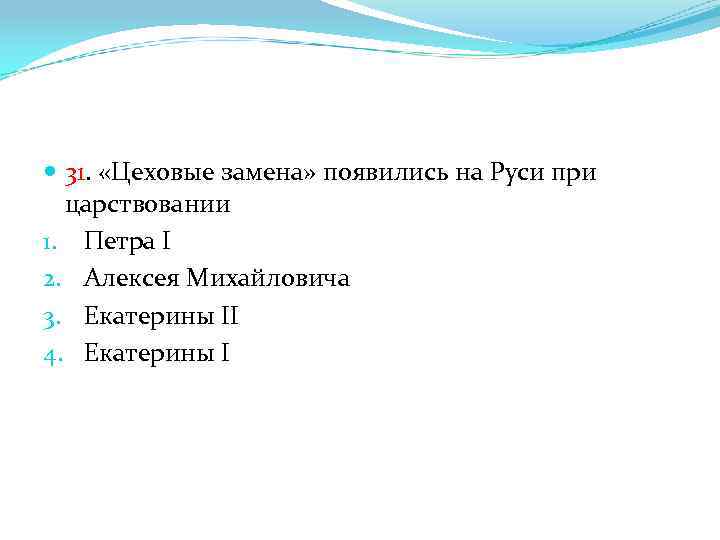 31. «Цеховые замена» появились на Руси при царствовании

1. Петра I
2. Алексея Михайловича
3. Екатерины II
4. Екатерины I